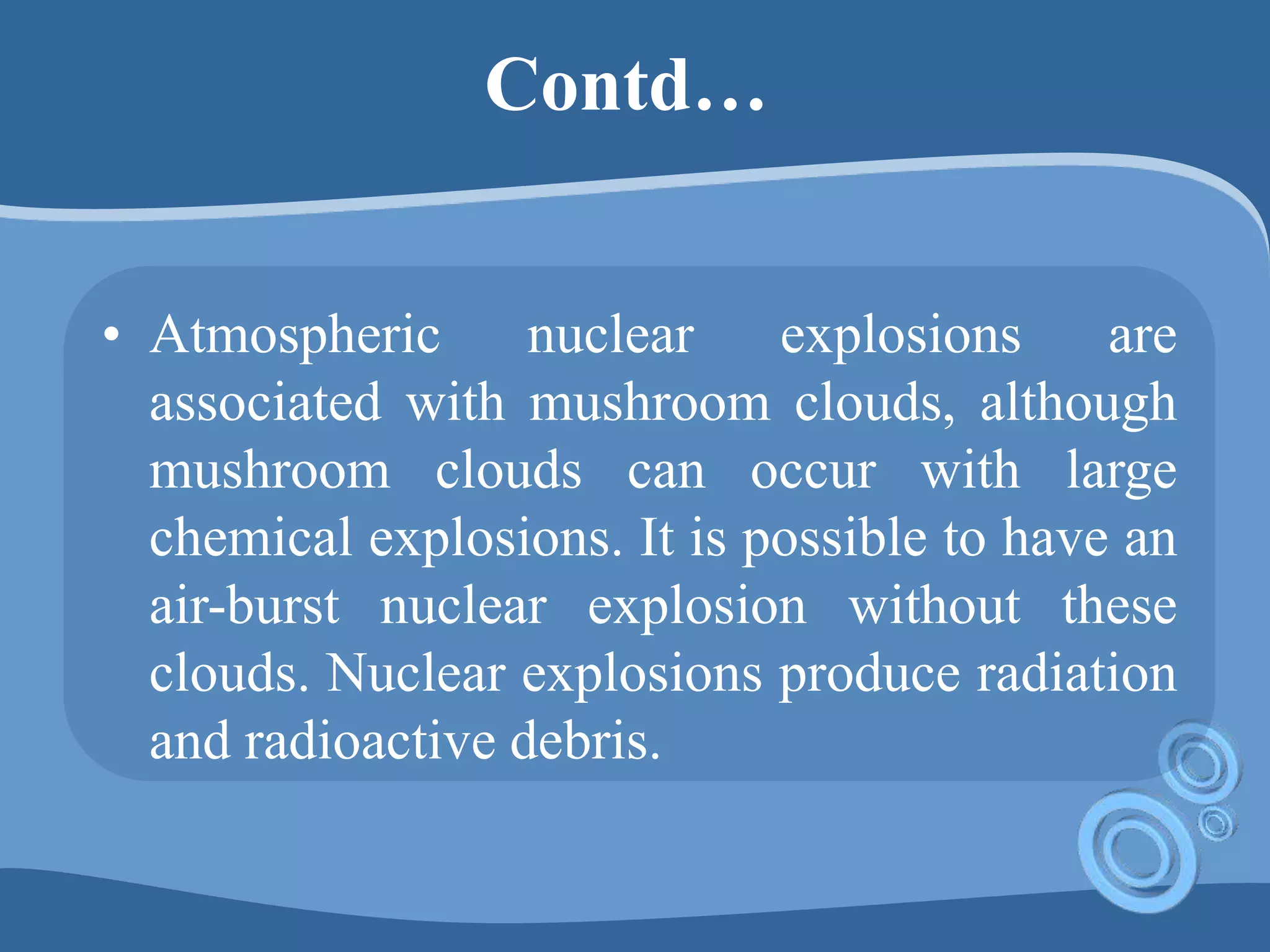 Contd…

• Atmospheric nuclear explosions are associated with mushroom clouds, although mushroom clouds can occur with large chemical explosions. It is possible to have an air-burst nuclear explosion without these clouds. Nuclear explosions produce radiation and radioactive debris.